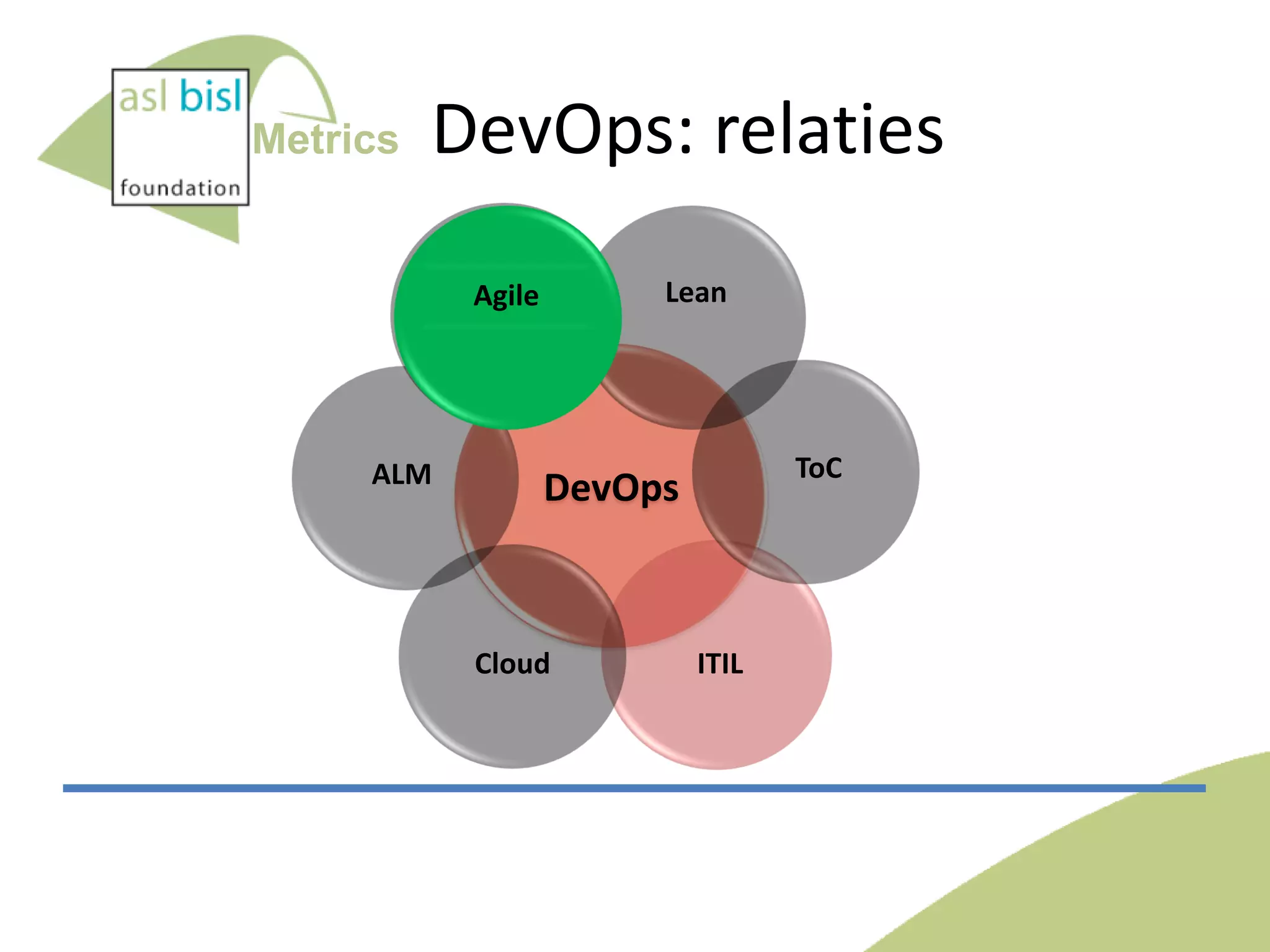 asl bisl
foundation
Metrics

DevOps: relaties

Agile
Lean
ALM
DevOps
ToC
Cloud
ITIL